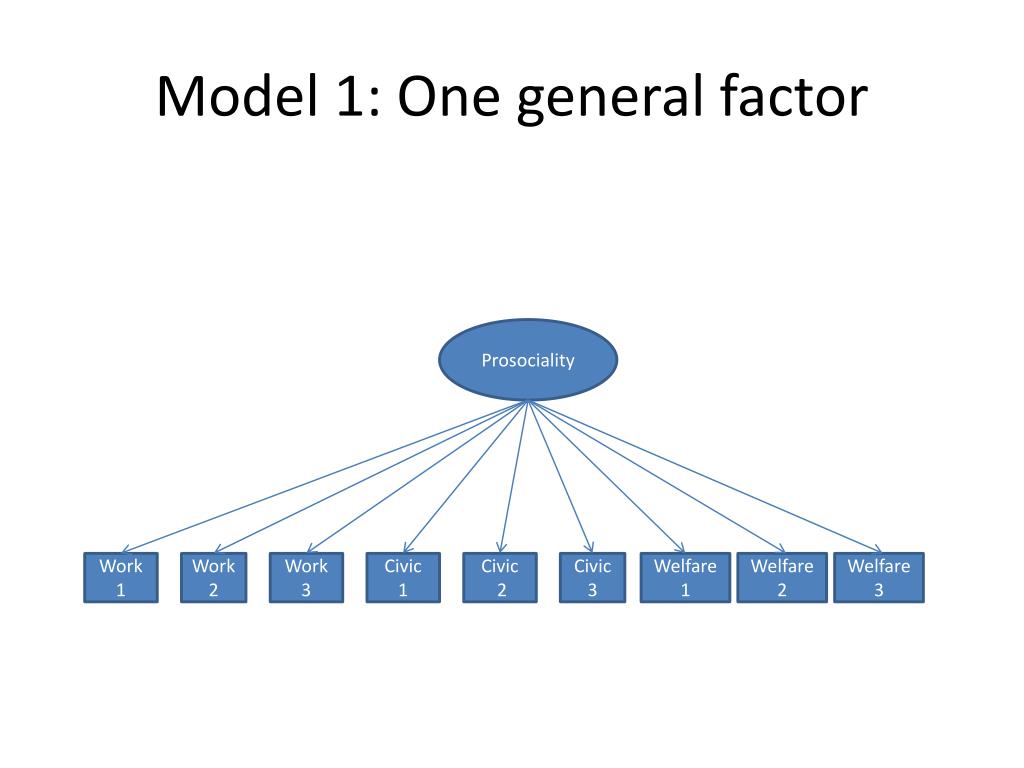 Model 1: One general factor

Prosociality

Work 1

Work 2

Work 3

Civic 1

Civic 2

Civic 3

Welfare 1

Welfare 2

Welfare 3